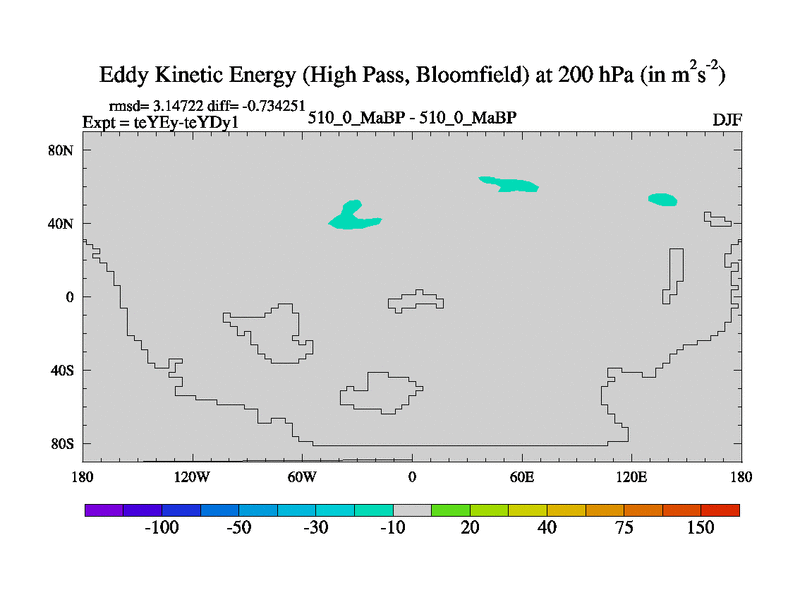 Eddy Kinetic Energy (High Pass, Bloomfield) at 200 hPa (in $m^2s^{-2}$)

rmsd= 3.14722 diff= -0.734251
Expt = teYEy-teYDy1
510_0_MaBP - 510_0_MaBP
DJF

80N
40N
0
40S
80S

180
120W
60W
0
60E
120E
180

-100
-50
-30
-10
20
40
75
150